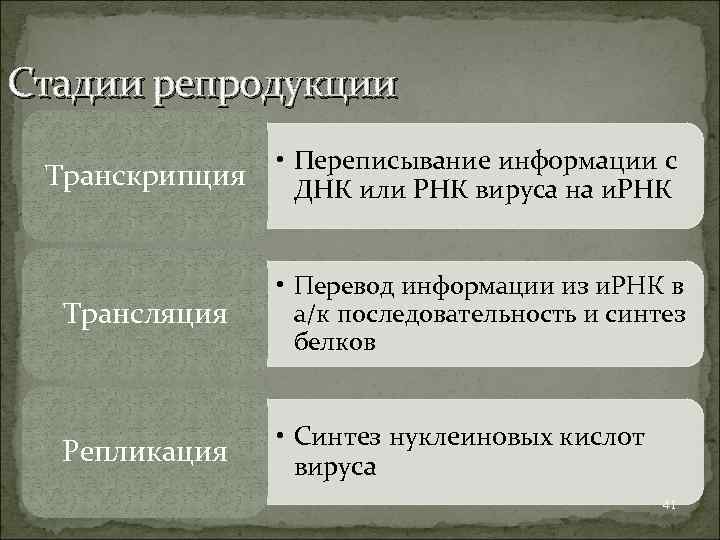 Стадии репродукции

Транскрипция

• Переписывание информации с ДНК или РНК вируса на иРНК

Трансляция

• Перевод информации из иРНК в а/к последовательность и синтез белков

Репликация

• Синтез нуклеиновых кислот вируса

41